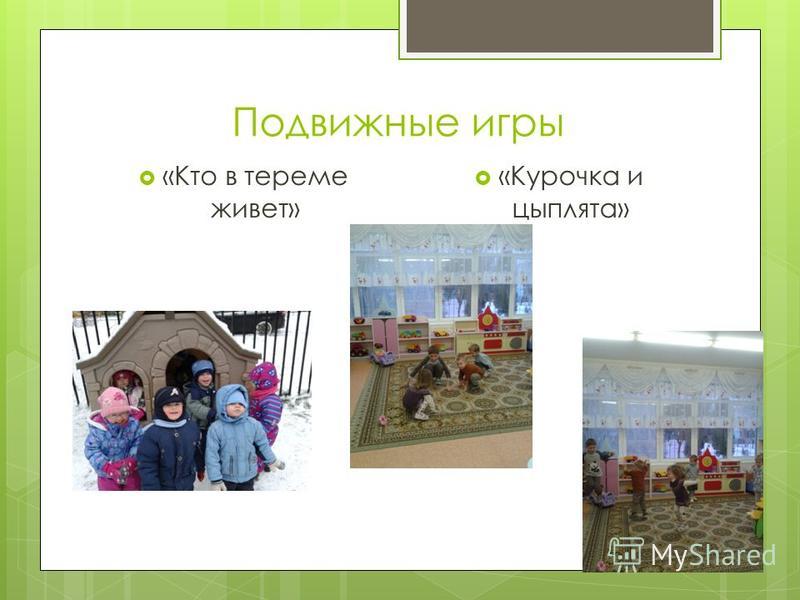 Подвижные игры

«Кто в тереме живет»

«Курочка и цыплята»

MyShared